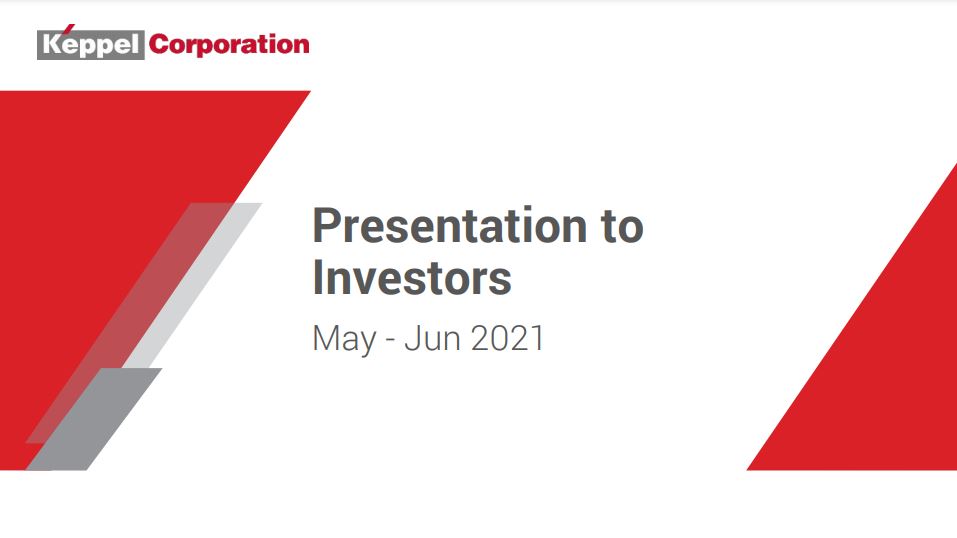 Keppel Corporation

Presentation to Investors

May - Jun 2021